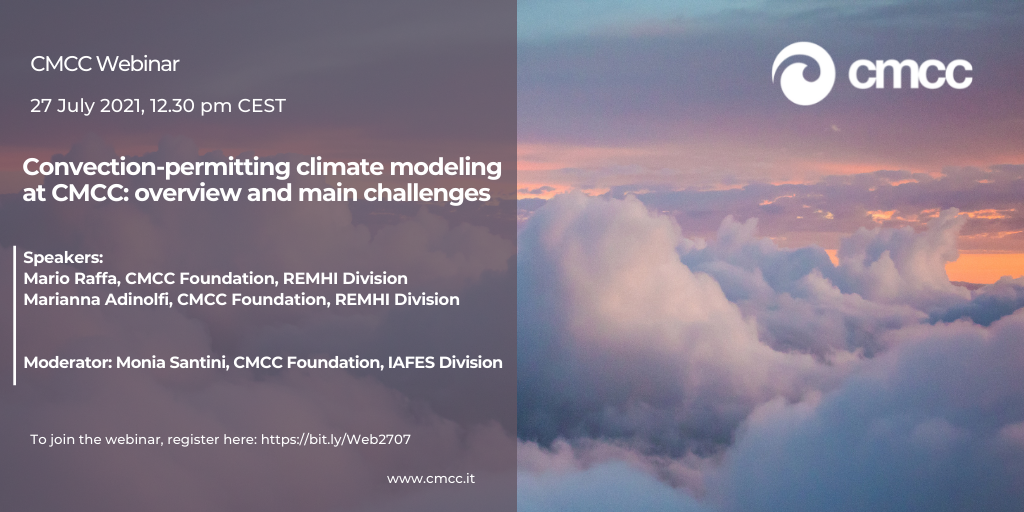 CMCC Webinar

27 July 2021, 12.30 pm CEST

Convection-permitting climate modeling at CMCC: overview and main challenges

Speakers:
Mario Raffa, CMCC Foundation, REMHI Division
Marianna Adinolfi, CMCC Foundation, REMHI Division

Moderator: Monia Santini, CMCC Foundation, IAFES Division

To join the webinar, register here: https://bit.ly/Web2707

www.cmcc.it

cmcc